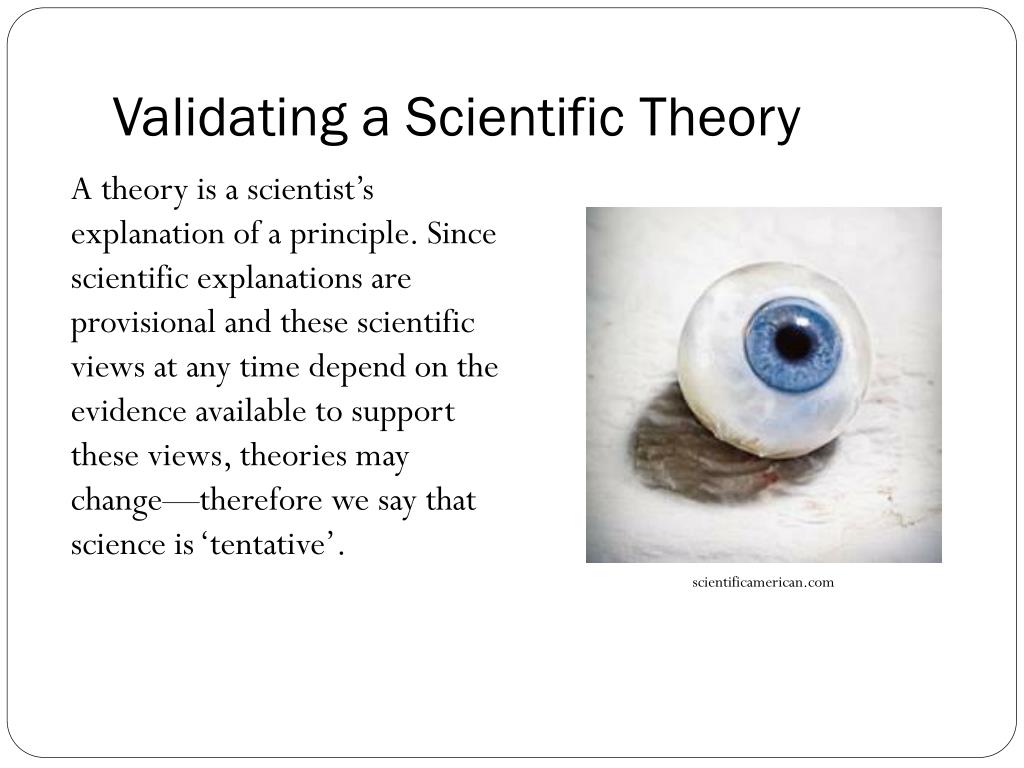 Validating a Scientific Theory

A theory is a scientist’s explanation of a principle. Since scientific explanations are provisional and these scientific views at any time depend on the evidence available to support these views, theories may change—therefore we say that science is ‘tentative’.

scientificamerican.com